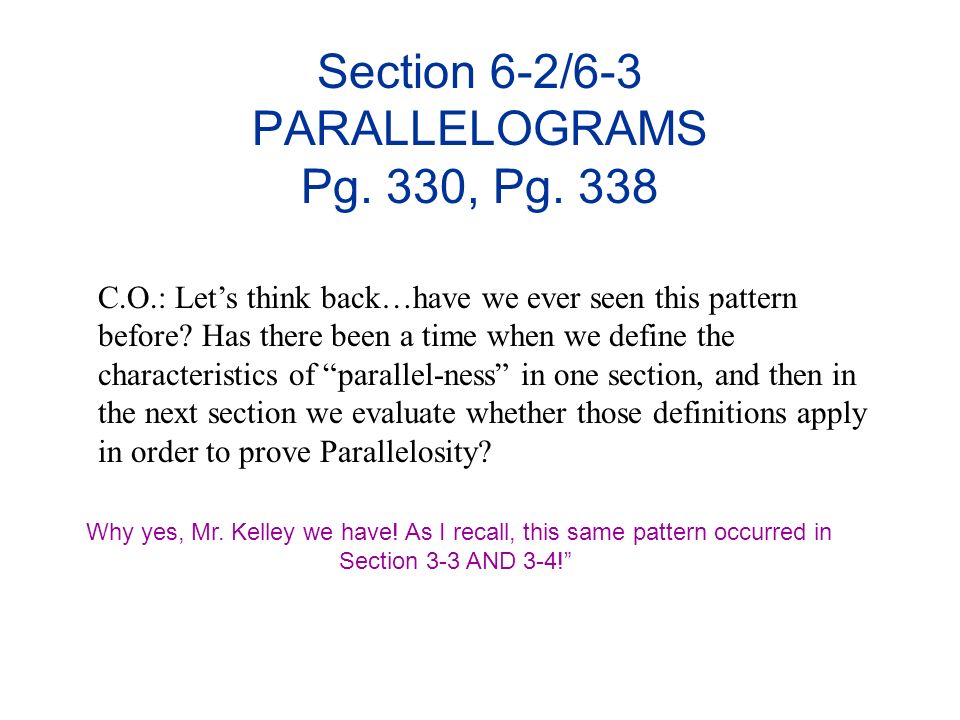 Section 6-2/6-3
PARALLELOGRAMS
Pg. 330, Pg. 338

C.O.: Let’s think back…have we ever seen this pattern before? Has there been a time when we define the characteristics of “parallel-ness” in one section, and then in the next section we evaluate whether those definitions apply in order to prove Parallelosity?

Why yes, Mr. Kelley we have! As I recall, this same pattern occurred in Section 3-3 AND 3-4!”